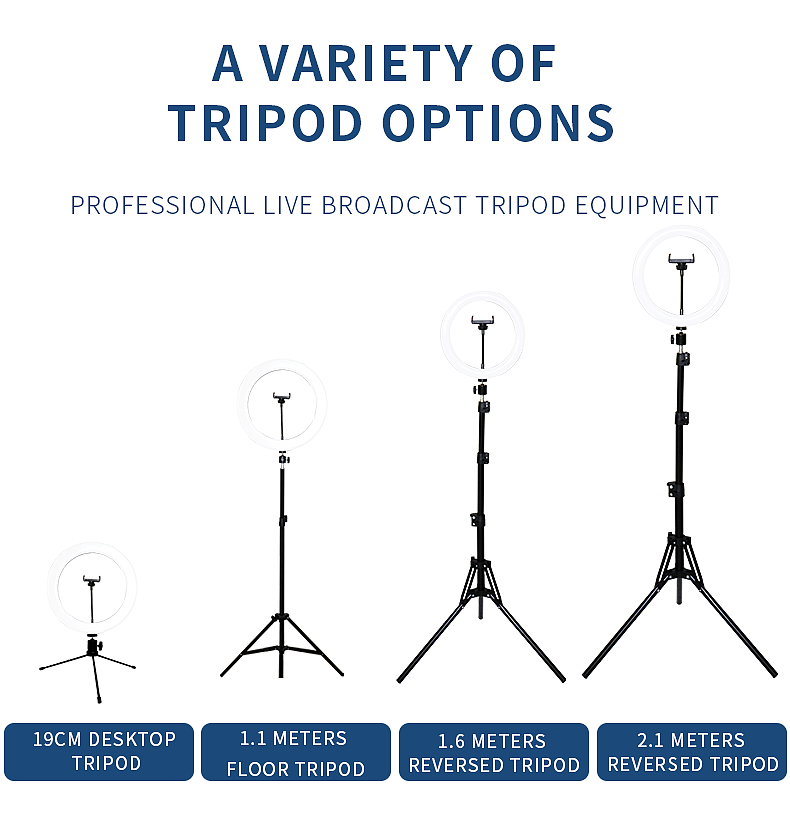 A VARIETY OF
TRIPOD OPTIONS

PROFESSIONAL LIVE BROADCAST TRIPOD EQUIPMENT

19CM DESKTOP TRIPOD

1.1 METERS FLOOR TRIPOD

1.6 METERS REVERSED TRIPOD

2.1 METERS REVERSED TRIPOD